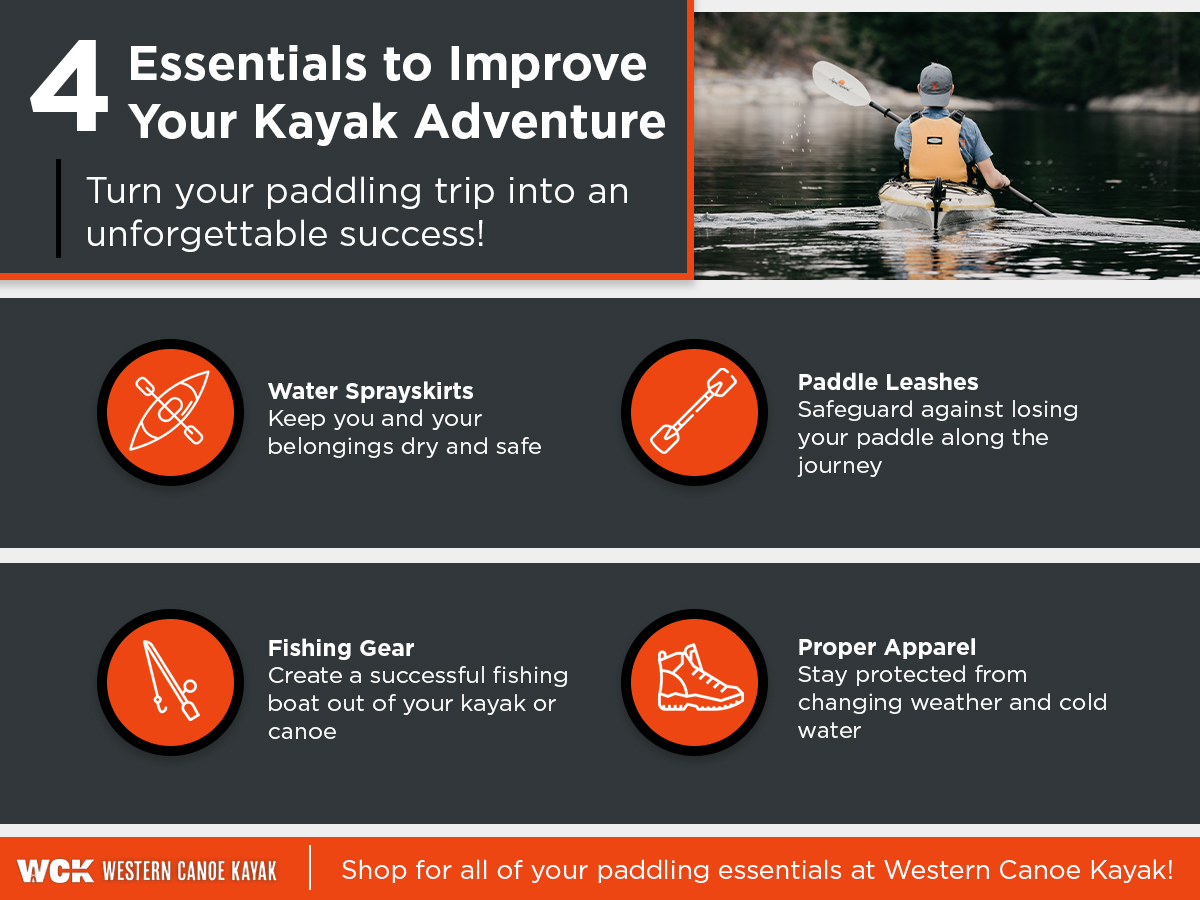 4 Essentials to Improve Your Kayak Adventure

Turn your paddling trip into an unforgettable success!

Water Sprayskirts
Keep you and your belongings dry and safe

Paddle Leashes
Safeguard against losing your paddle along the journey

Fishing Gear
Create a successful fishing boat out of your kayak or canoe

Proper Apparel
Stay protected from changing weather and cold water

WCK WESTERN CANOE KAYAK

Shop for all of your paddling essentials at Western Canoe Kayak!